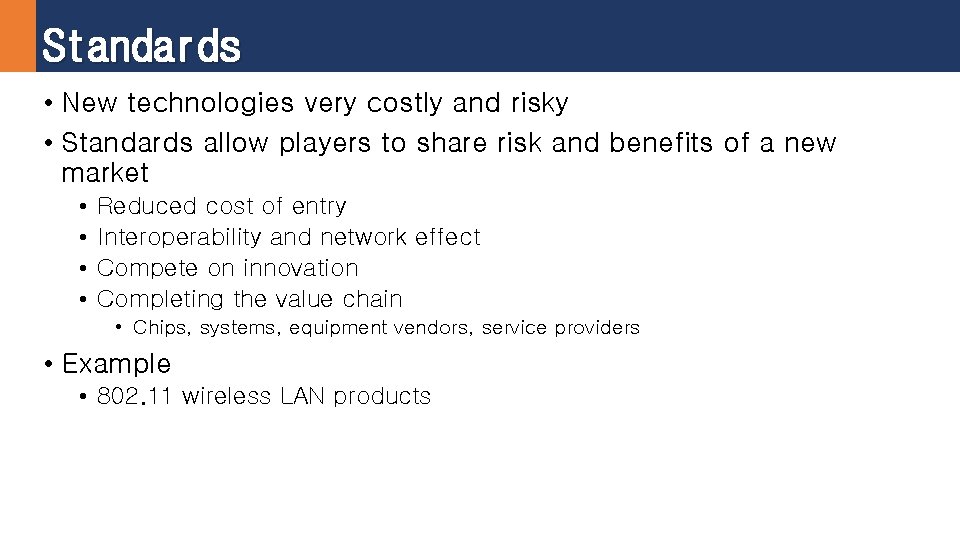 Standards

• New technologies very costly and risky
• Standards allow players to share risk and benefits of a new market
  • Reduced cost of entry
  • Interoperability and network effect
  • Compete on innovation
  • Completing the value chain
    • Chips, systems, equipment vendors, service providers
• Example
  • 802.11 wireless LAN products